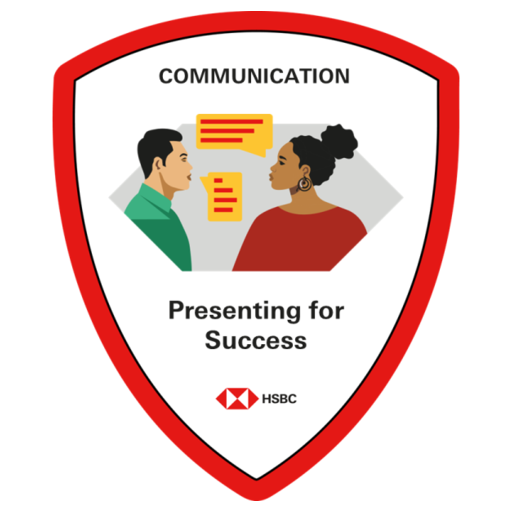 COMMUNICATION

Presenting for Success

HSBC